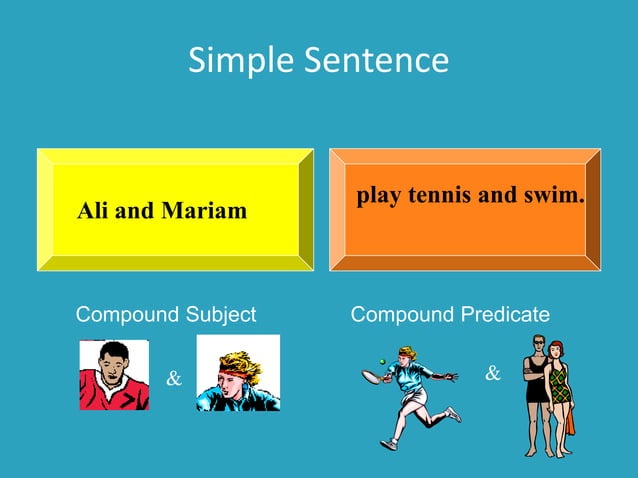 Simple Sentence

Ali and Mariam

play tennis and swim.

Compound Subject

&

Compound Predicate

&